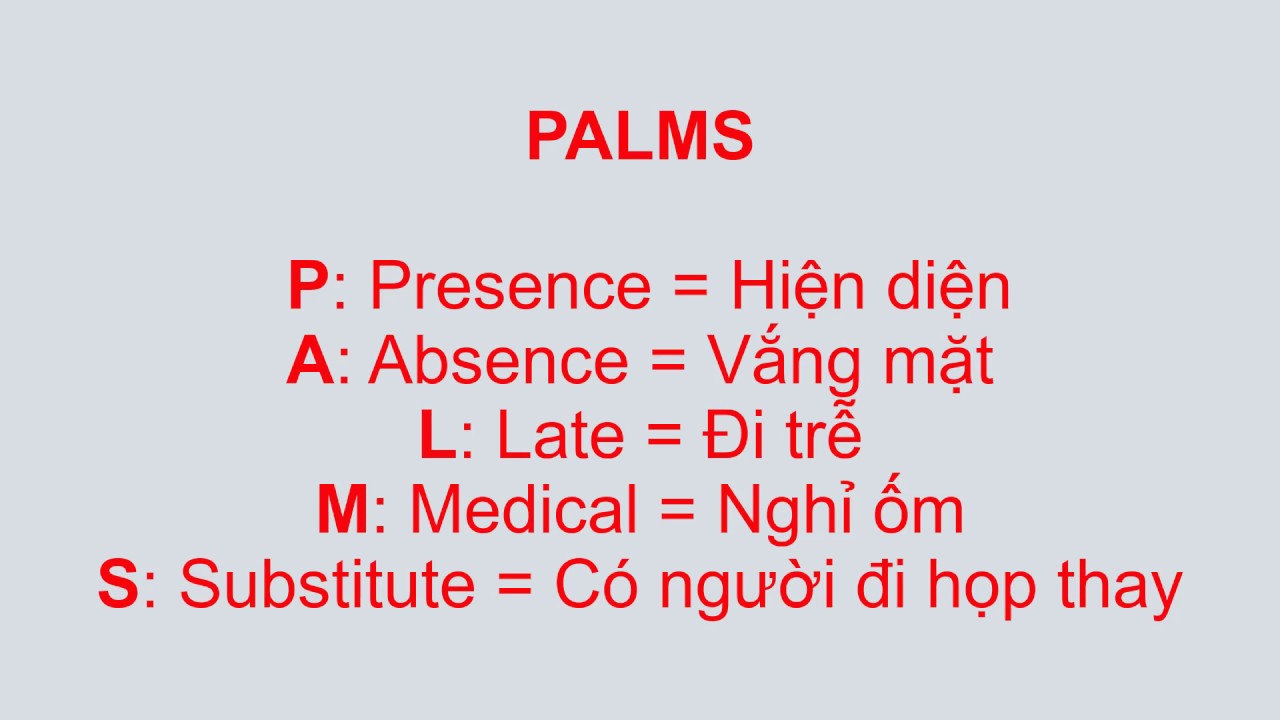 PALMS

P: Presence = Hiện diện
A: Absence = Vắng mặt
L: Late = Đi trễ
M: Medical = Nghỉ ốm
S: Substitute = Có người đi họp thay